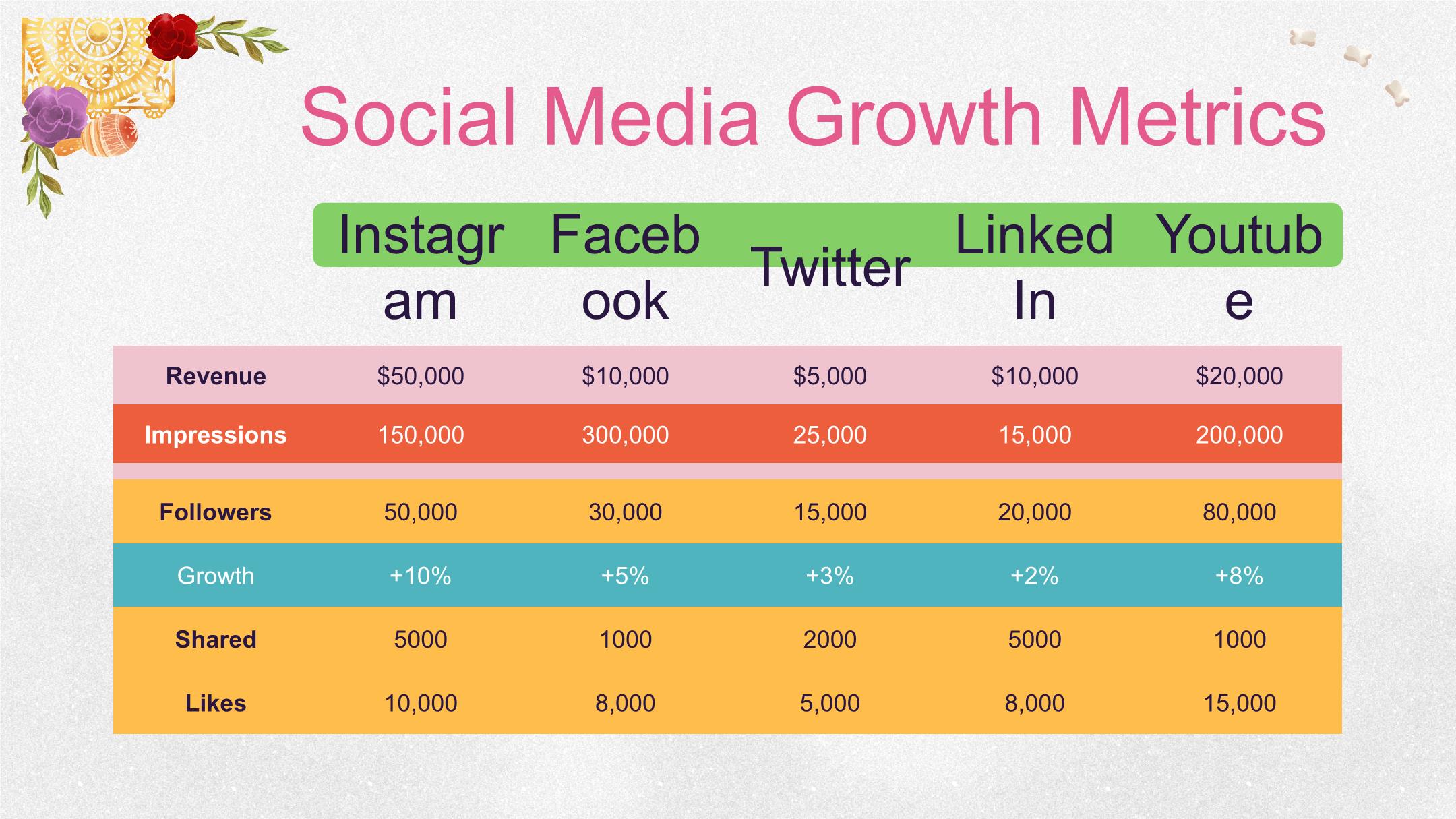 Social Media Growth Metrics

| | Instagram | Facebook | Twitter | LinkedIn | Youtube |
|---|---|---|---|---|---|
| Revenue | \$50,000 | \$10,000 | \$5,000 | \$10,000 | \$20,000 |
| Impressions | 150,000 | 300,000 | 25,000 | 15,000 | 200,000 |
| Followers | 50,000 | 30,000 | 15,000 | 20,000 | 80,000 |
| Growth | +10% | +5% | +3% | +2% | +8% |
| Shared | 5000 | 1000 | 2000 | 5000 | 1000 |
| Likes | 10,000 | 8,000 | 5,000 | 8,000 | 15,000 |